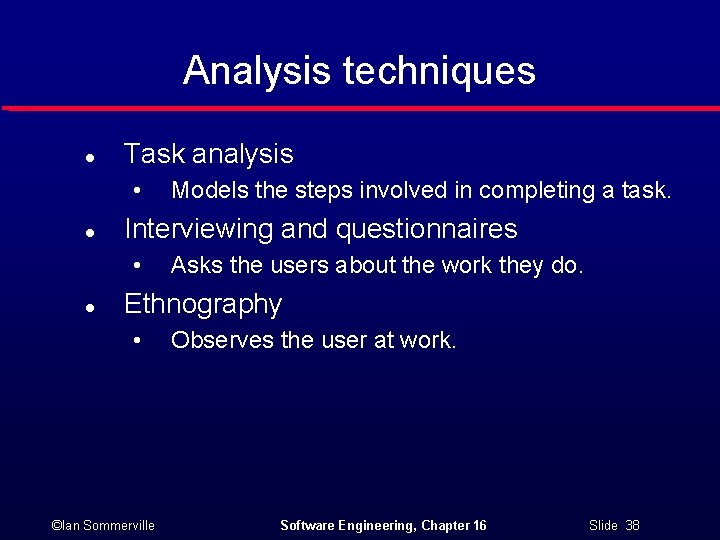 Analysis techniques

- Task analysis
  - Models the steps involved in completing a task.
- Interviewing and questionnaires
  - Asks the users about the work they do.
- Ethnography
  - Observes the user at work.

©Ian Sommerville Software Engineering, Chapter 16 Slide 38